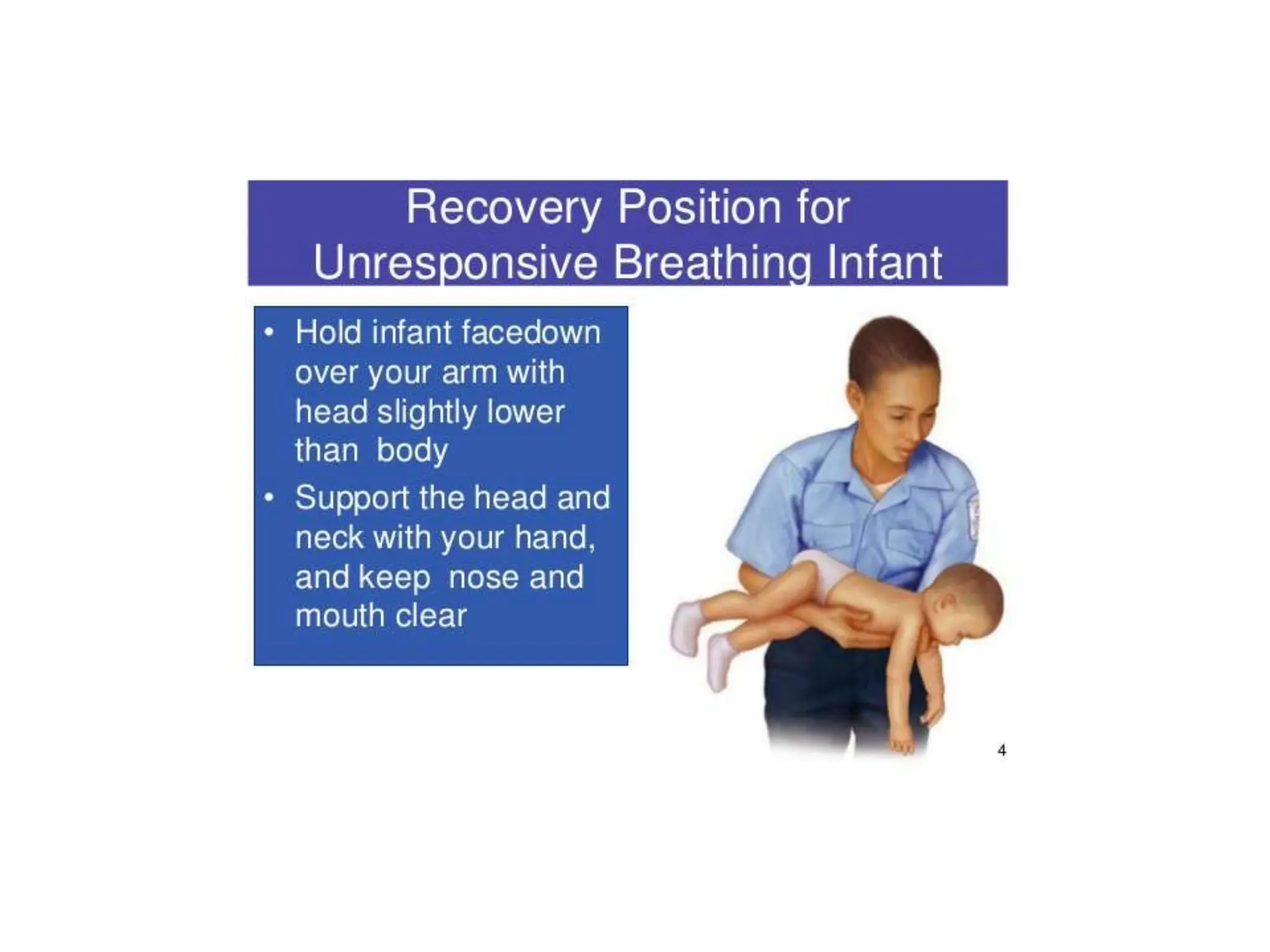 Recovery Position for Unresponsive Breathing Infant

• Hold infant facedown over your arm with head slightly lower than body
• Support the head and neck with your hand, and keep nose and mouth clear

4